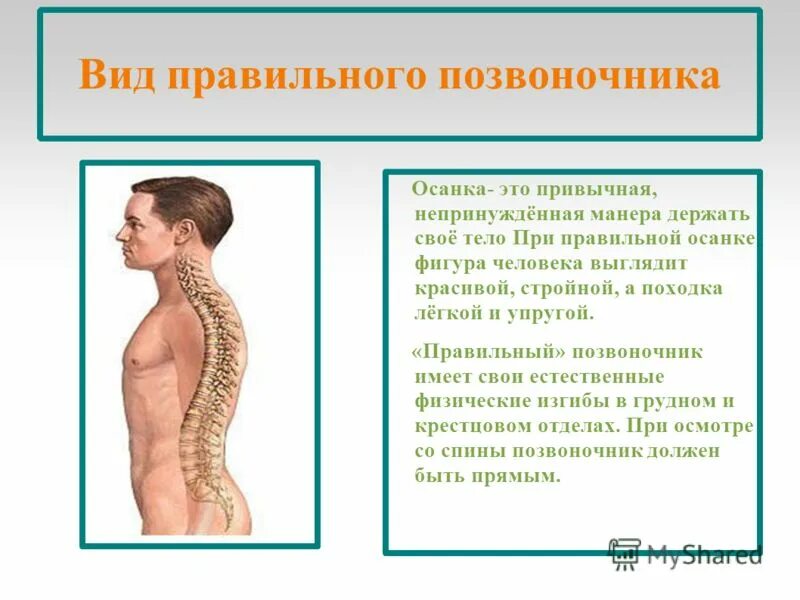 Вид правильного позвоночника

Осанка- это привычная, непринуждённая манера держать своё тело При правильной осанке фигура человека выглядит красивой, стройной, а походка лёгкой и упругой.

«Правильный» позвоночник имеет свои естественные физические изгибы в грудном и крестцовом отделах. При осмотре со спины позвоночник должен быть прямым.

MyShared